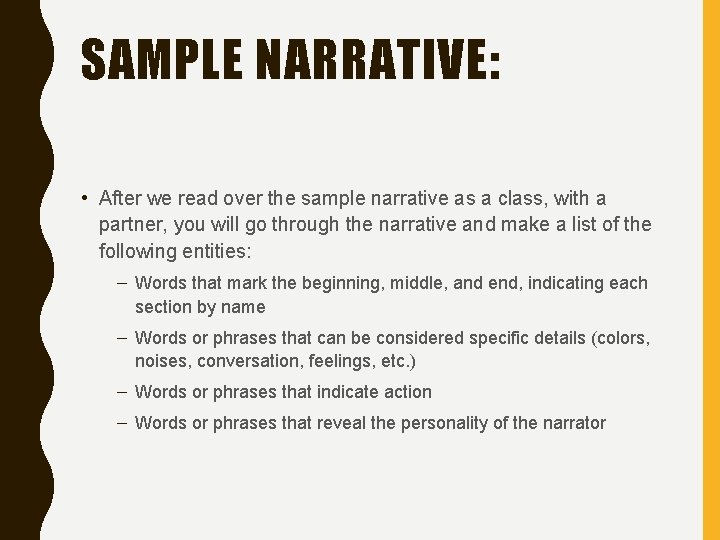 SAMPLE NARRATIVE:

• After we read over the sample narrative as a class, with a partner, you will go through the narrative and make a list of the following entities:

– Words that mark the beginning, middle, and end, indicating each section by name

– Words or phrases that can be considered specific details (colors, noises, conversation, feelings, etc.)

– Words or phrases that indicate action

– Words or phrases that reveal the personality of the narrator